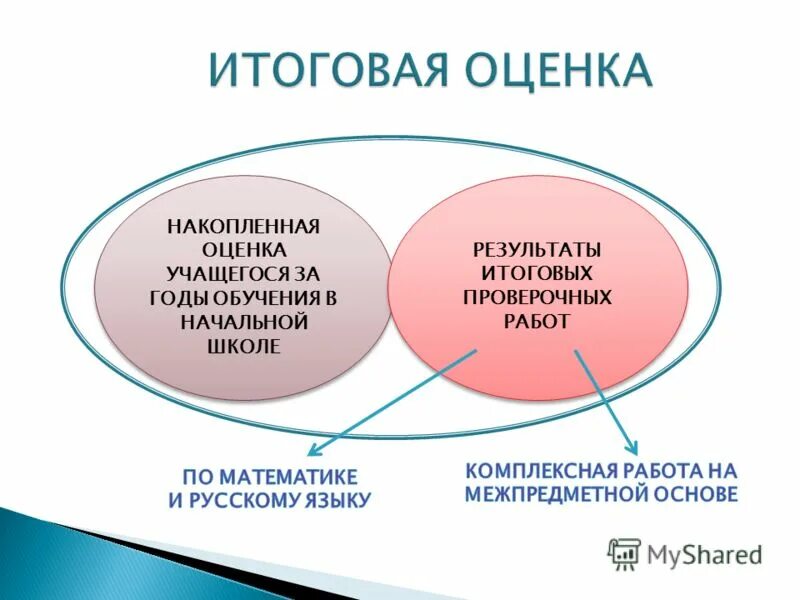 ИТОГОВАЯ ОЦЕНКА

НАКОПЛЕННАЯ ОЦЕНКА УЧАЩЕГОСЯ ЗА ГОДЫ ОБУЧЕНИЯ В НАЧАЛЬНОЙ ШКОЛЕ

РЕЗУЛЬТАТЫ ИТОГОВЫХ ПРОВЕРОЧНЫХ РАБОТ

ПО МАТЕМАТИКЕ И РУССКОМУ ЯЗЫКУ

КОМПЛЕКСНАЯ РАБОТА НА МЕЖПРЕДМЕТНОЙ ОСНОВЕ

MyShared